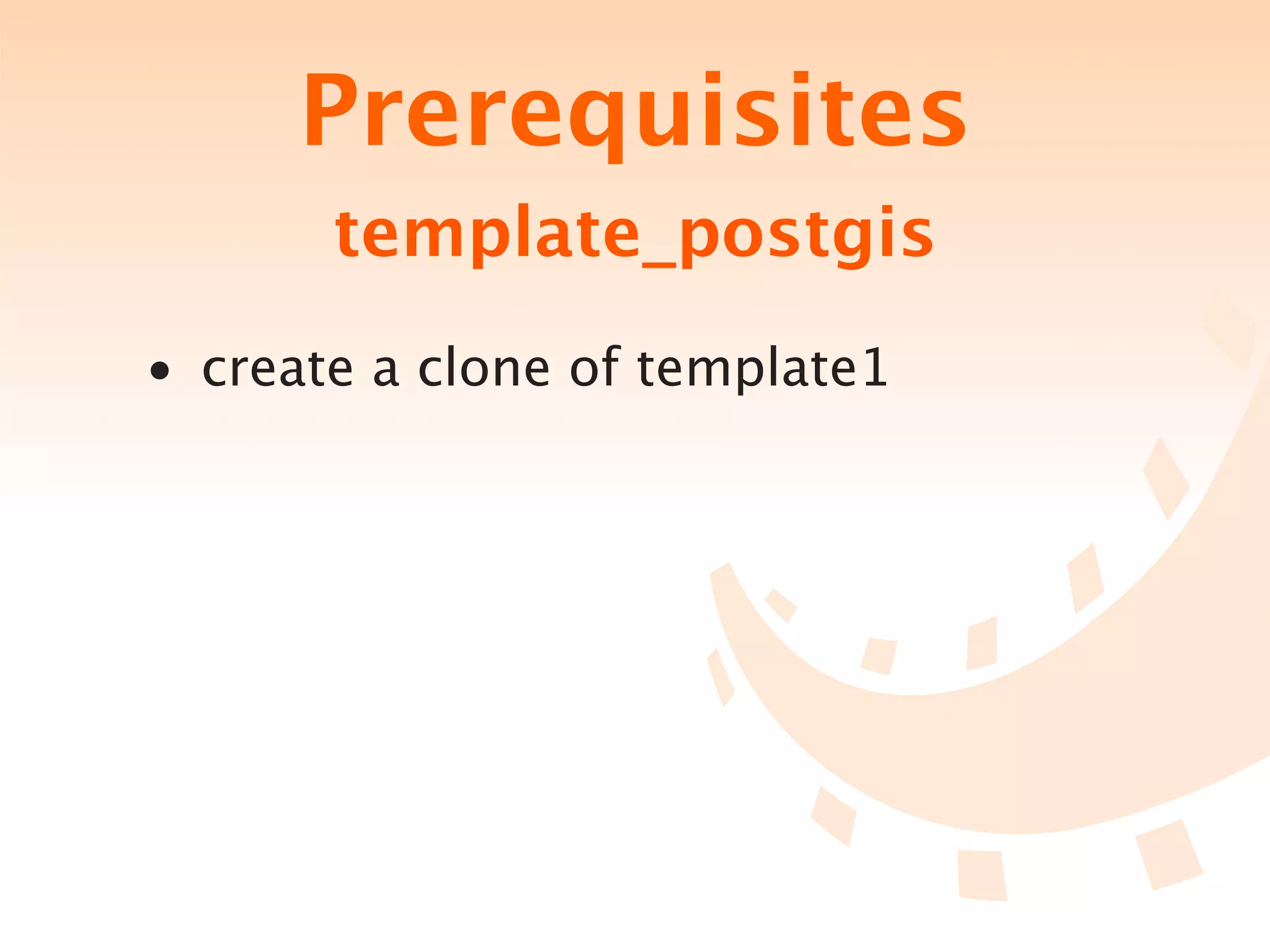 Prerequisites
template_postgis

• create a clone of template1